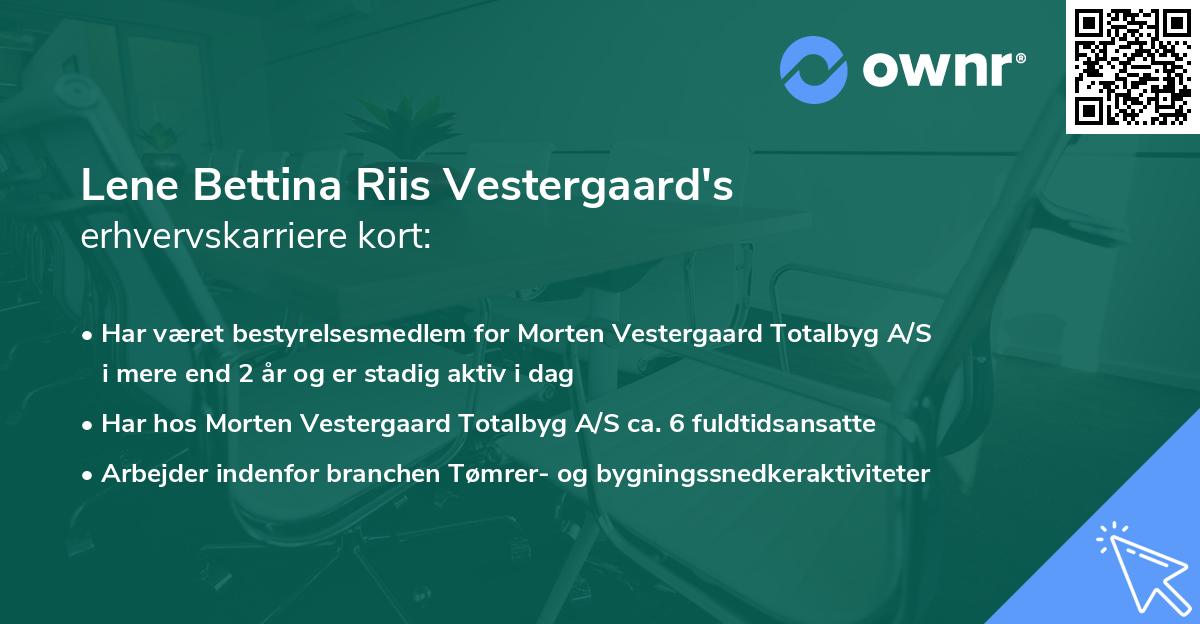 ownr®

Lene Bettina Riis Vestergaard's erhvervskarriere kort:

• Har været bestyrelsesmedlem for Morten Vestergaard Totalbyg A/S i mere end 2 år og er stadig aktiv i dag

• Har hos Morten Vestergaard Totalbyg A/S ca. 6 fuldtidsansatte

• Arbejder indenfor branchen Tømrer- og bygningssnedkeraktiviteter